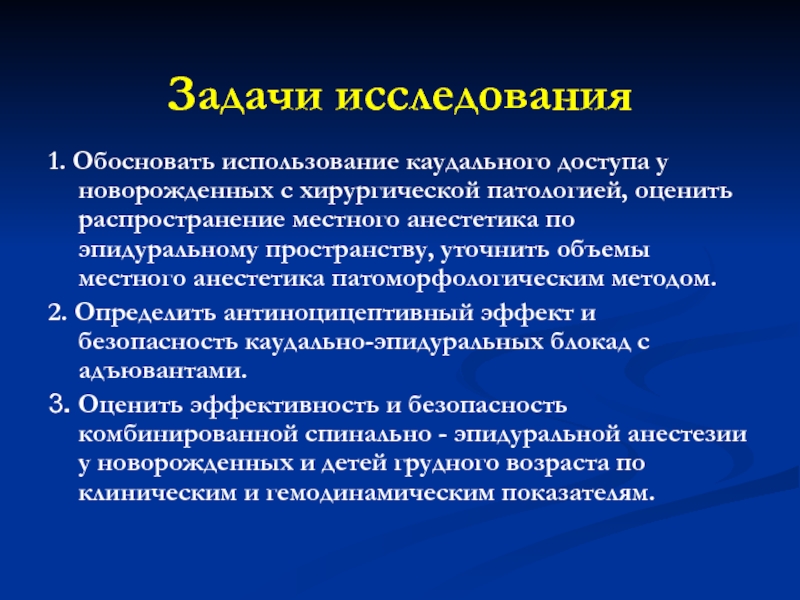 Задачи исследования

1. Обосновать использование каудального доступа у новорожденных с хирургической патологией, оценить распространение местного анестетика по эпидуральному пространству, уточнить объемы местного анестетика патоморфологическим методом.

2. Определить антиноцицептивный эффект и безопасность каудально-эпидуральных блокад с адъювантами.

3. Оценить эффективность и безопасность комбинированной спинально - эпидуральной анестезии у новорожденных и детей грудного возраста по клиническим и гемодинамическим показателям.